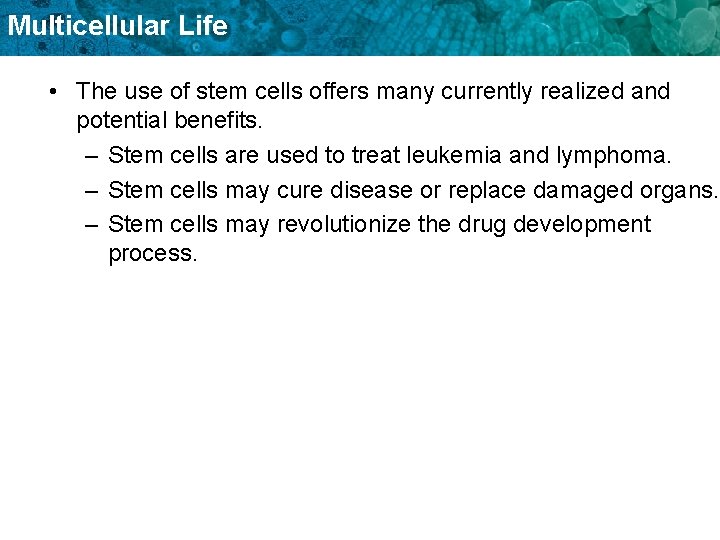 Multicellular Life

• The use of stem cells offers many currently realized and potential benefits.
– Stem cells are used to treat leukemia and lymphoma.
– Stem cells may cure disease or replace damaged organs.
– Stem cells may revolutionize the drug development process.